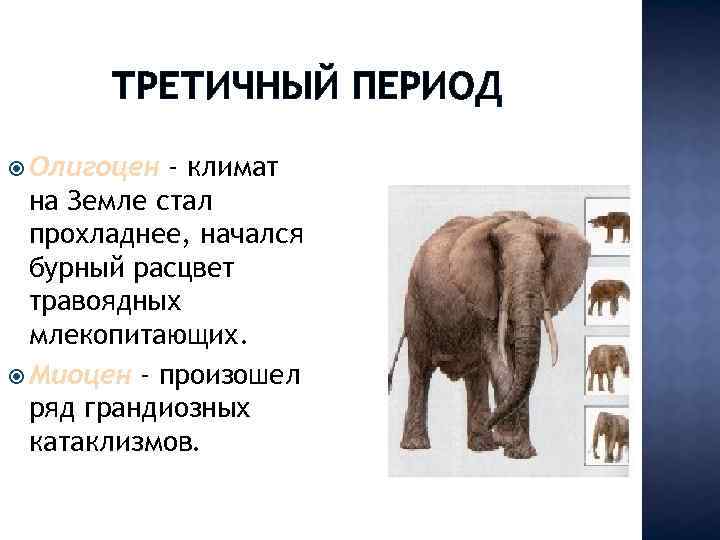 ТРЕТИЧНЫЙ ПЕРИОД

Олигоцен - климат на Земле стал прохладнее, начался бурный расцвет травоядных млекопитающих.

Миоцен - произошел ряд грандиозных катаклизмов.